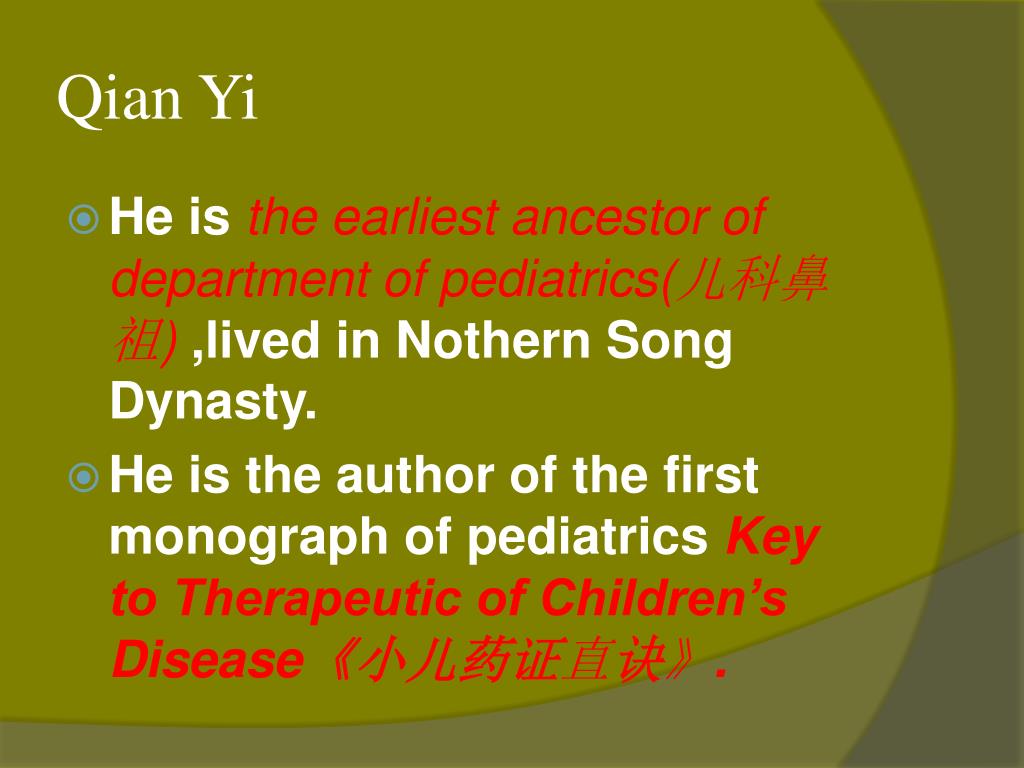 Qian Yi

He is the earliest ancestor of department of pediatrics(儿科鼻祖) ,lived in Nothern Song Dynasty.

He is the author of the first monograph of pediatrics Key to Therapeutic of Children’s Disease《小儿药证直诀》.